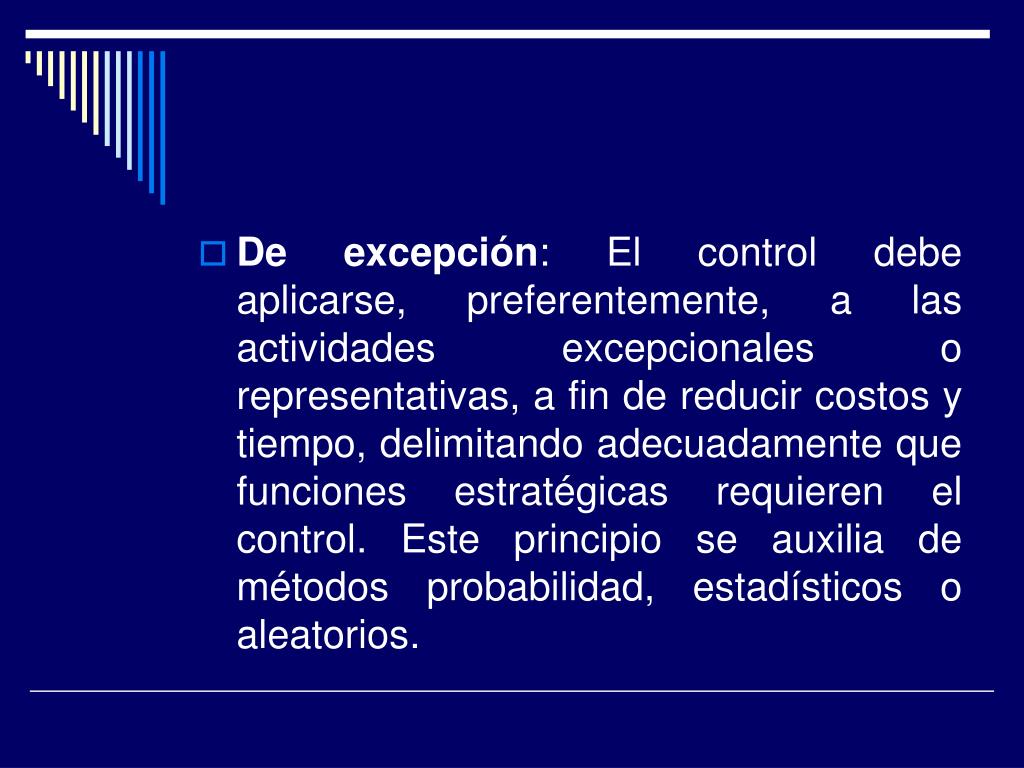 De excepción: El control debe aplicarse, preferentemente, a las actividades excepcionales o representativas, a fin de reducir costos y tiempo, delimitando adecuadamente que funciones estratégicas requieren el control. Este principio se auxilia de métodos probabilidad, estadísticos o aleatorios.